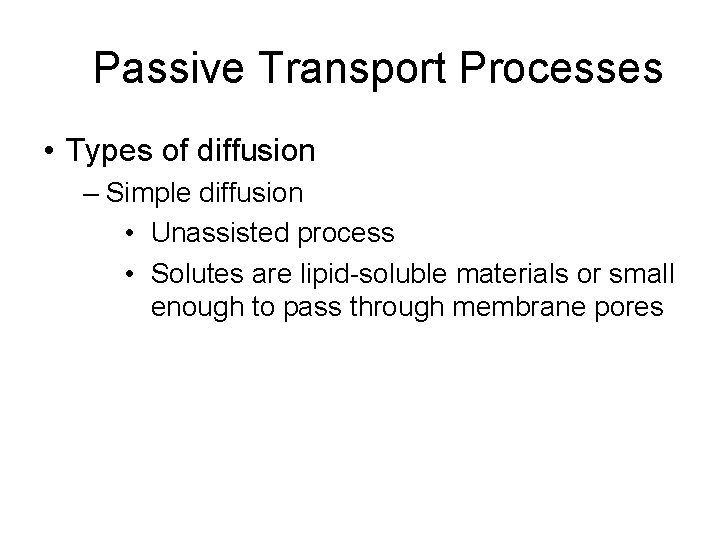 Passive Transport Processes

• Types of diffusion
– Simple diffusion
• Unassisted process
• Solutes are lipid-soluble materials or small enough to pass through membrane pores